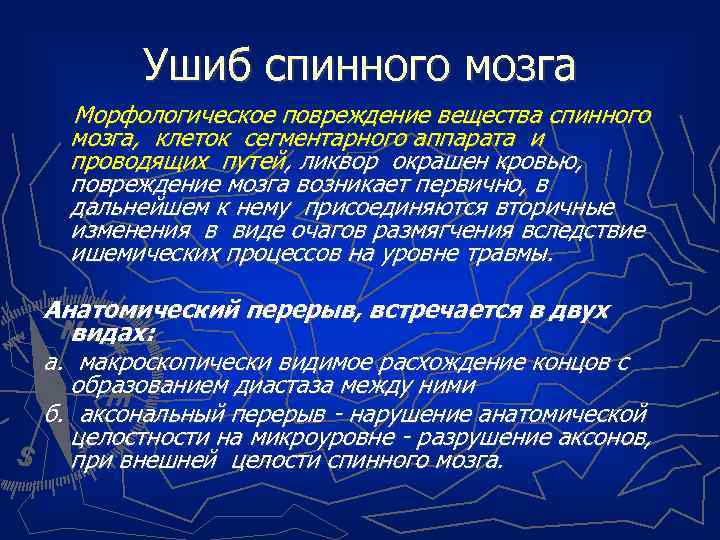 Ушиб спинного мозга

Морфологическое повреждение вещества спинного мозга, клеток сегментарного аппарата и проводящих путей, ликвор окрашен кровью, повреждение мозга возникает первично, в дальнейшем к нему присоединяются вторичные изменения в виде очагов размягчения вследствие ишемических процессов на уровне травмы.

Анатомический перерыв, встречается в двух видах:

а. макроскопически видимое расхождение концов с образованием диастаза между ними

б. аксональный перерыв - нарушение анатомической целостности на микроуровне - разрушение аксонов, при внешней целости спинного мозга.